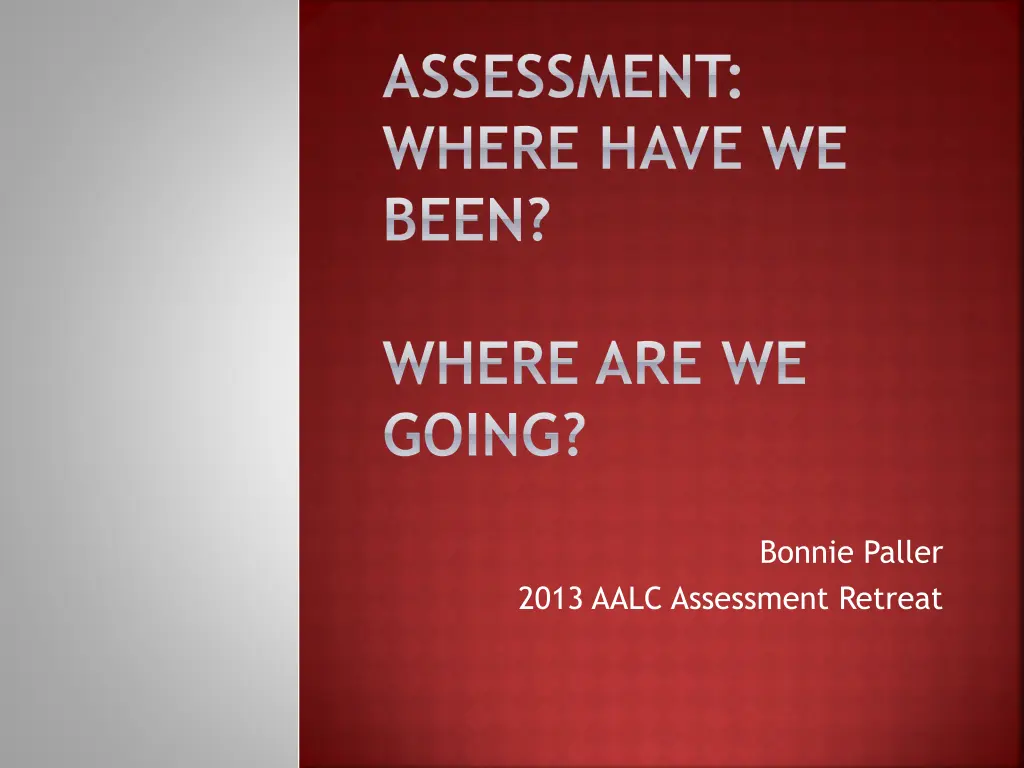 ASSESSMENT: WHERE HAVE WE BEEN?

WHERE ARE WE GOING?

Bonnie Paller
2013 AALC Assessment Retreat